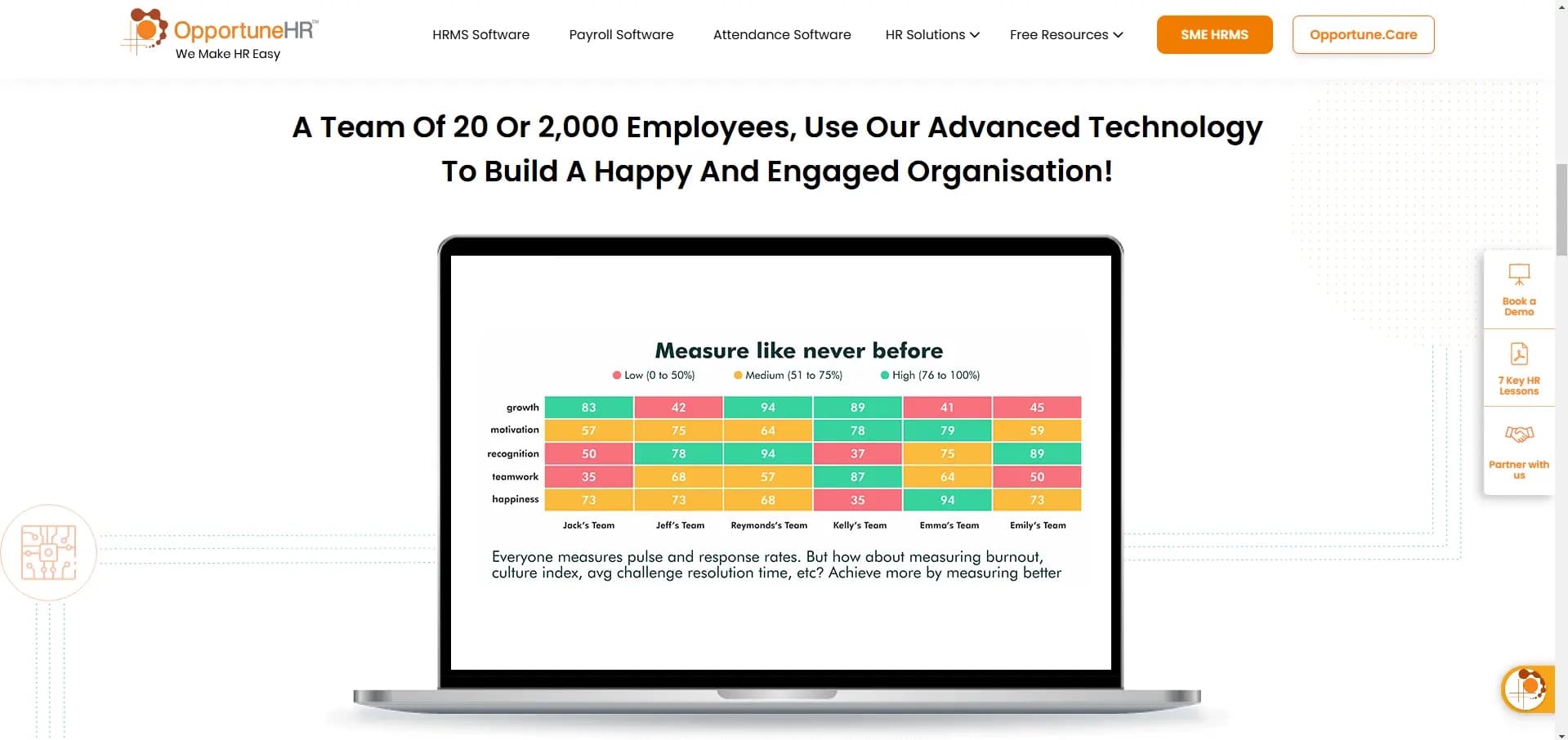 OpportuneHR™
We Make HR Easy

HRMS Software
Payroll Software
Attendance Software
HR Solutions
Free Resources
SME HRMS
Opportune.Care

A Team Of 20 Or 2,000 Employees, Use Our Advanced Technology To Build A Happy And Engaged Organisation!

Measure like never before

Low (0 to 50%) Medium (51 to 75%) High (76 to 100%)

| | Jack's Team | Jeff's Team | Reymonds's Team | Kelly's Team | Emma's Team | Emily's Team |
|---|---|---|---|---|---|---|
| growth | 83 | 42 | 94 | 89 | 41 | 45 |
| motivation | 57 | 75 | 64 | 78 | 79 | 59 |
| recognition | 50 | 78 | 94 | 37 | 75 | 89 |
| teamwork | 35 | 68 | 57 | 87 | 64 | 50 |
| happiness | 73 | 73 | 68 | 35 | 94 | 73 |

Everyone measures pulse and response rates. But how about measuring burnout, culture index, avg challenge resolution time, etc? Achieve more by measuring better

Book a Demo
7 Key HR Lessons
Partner with us